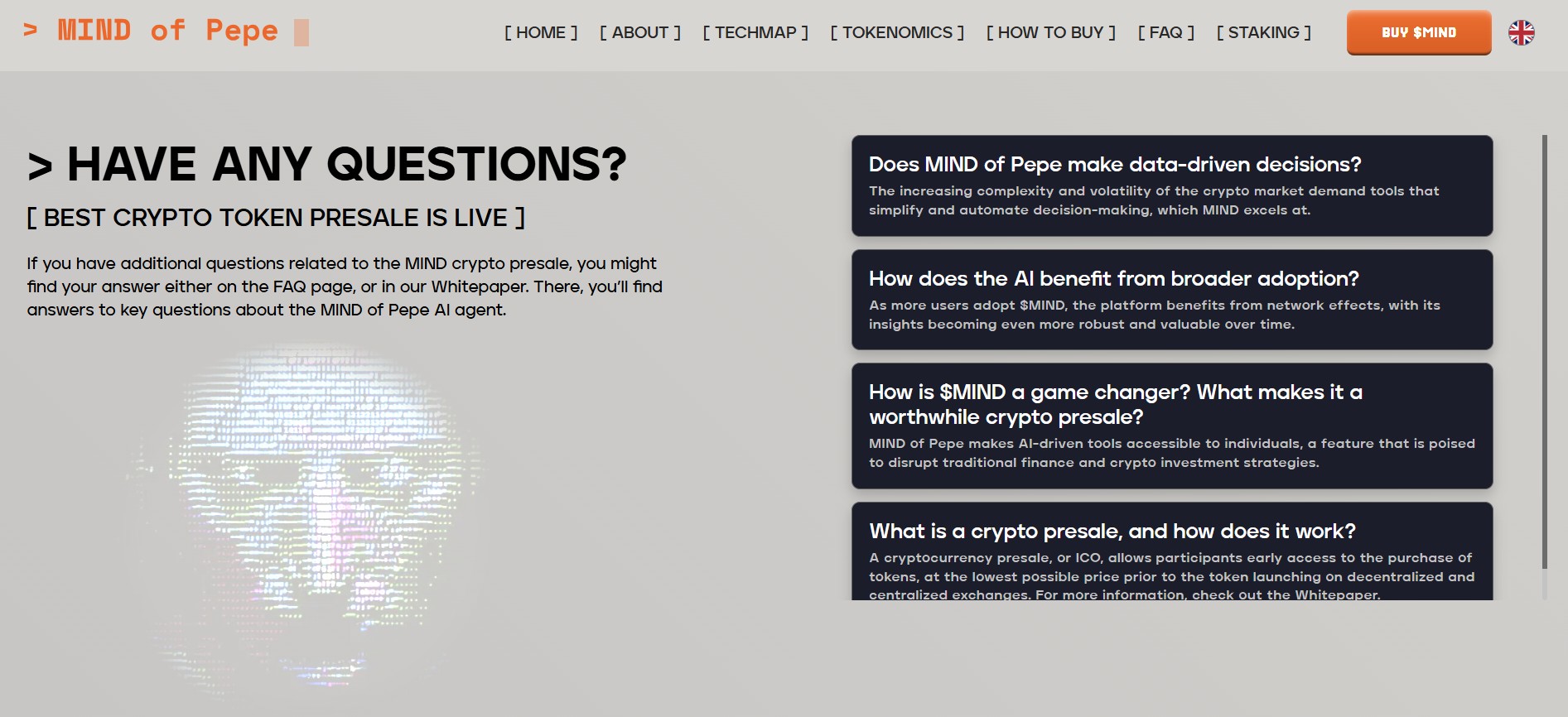 > MIND of Pepe

[ HOME ] [ ABOUT ] [ TECHMAP ] [ TOKENOMICS ] [ HOW TO BUY ] [ FAQ ] [ STAKING ]

BUY $MIND

> HAVE ANY QUESTIONS?

[ BEST CRYPTO TOKEN PRESALE IS LIVE ]

If you have additional questions related to the MIND crypto presale, you might find your answer either on the FAQ page, or in our Whitepaper. There, you'll find answers to key questions about the MIND of Pepe AI agent.

Does MIND of Pepe make data-driven decisions?

The increasing complexity and volatility of the crypto market demand tools that simplify and automate decision-making, which MIND excels at.

How does the AI benefit from broader adoption?

As more users adopt $MIND, the platform benefits from network effects, with its insights becoming even more robust and valuable over time.

How is $MIND a game changer? What makes it a worthwhile crypto presale?

MIND of Pepe makes AI-driven tools accessible to individuals, a feature that is poised to disrupt traditional finance and crypto investment strategies.

What is a crypto presale, and how does it work?

A cryptocurrency presale, or ICO, allows participants early access to the purchase of tokens, at the lowest possible price prior to the token launching on decentralized and centralized exchanges. For more information, check out the Whitepaper.